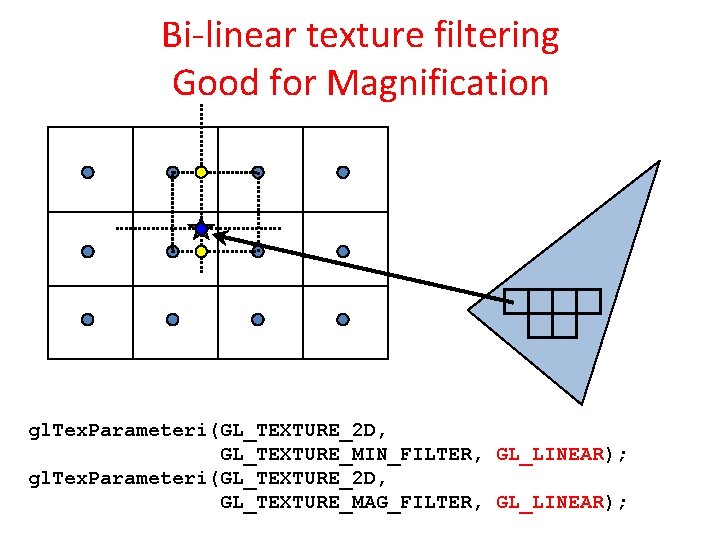 Bi-linear texture filtering
Good for Magnification

glTexParameteri(GL_TEXTURE_2D,
GL_TEXTURE_MIN_FILTER, GL_LINEAR);
glTexParameteri(GL_TEXTURE_2D,
GL_TEXTURE_MAG_FILTER, GL_LINEAR);